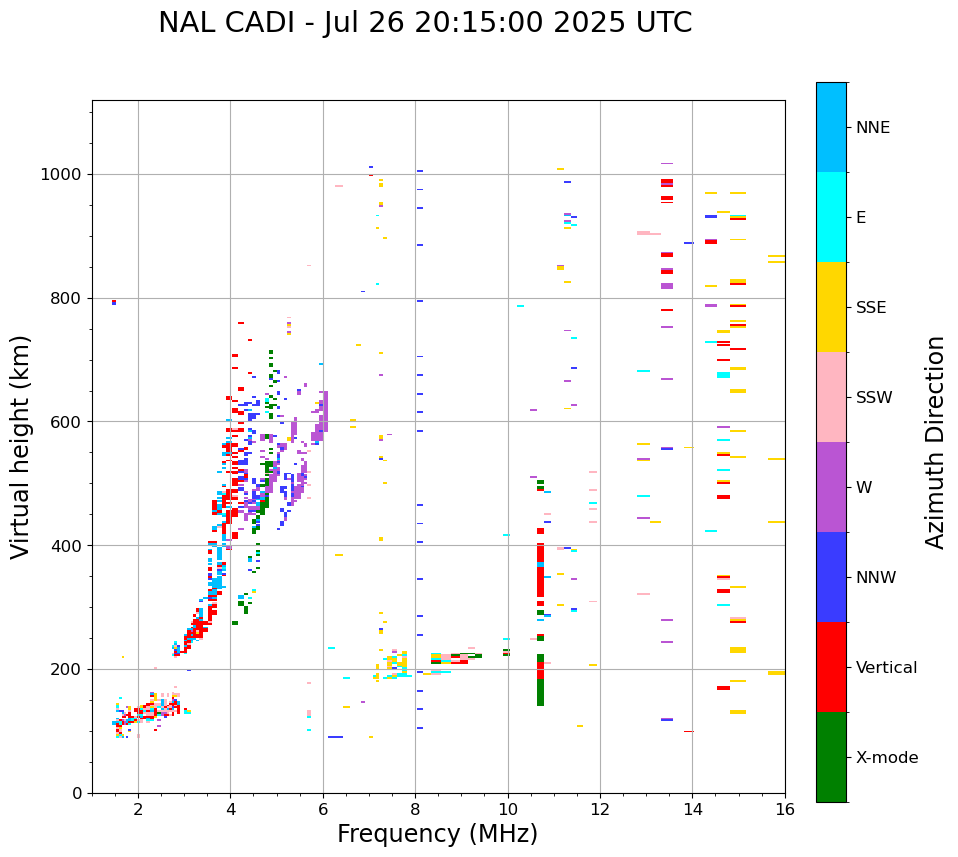 NAL CADI - Jul 26 20:15:00 2025 UTC

Virtual height (km)

1000
800
600
400
200
0

2
4
6
8
10
12
14
16

Frequency (MHz)

NNE
E
SSE
SSW
W
NNW
Vertical
X-mode

Azimuth Direction